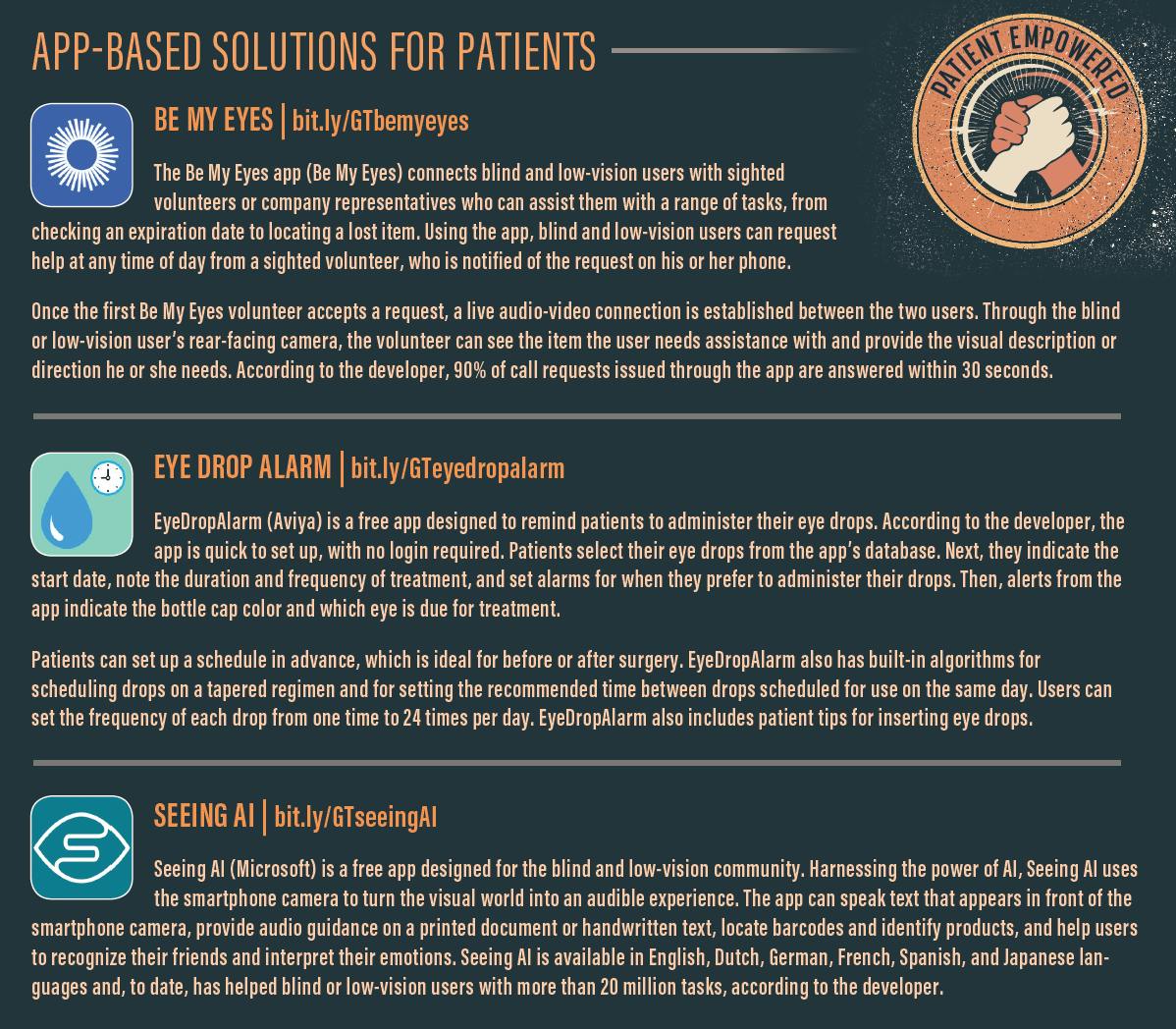 APP-BASED SOLUTIONS FOR PATIENTS

PATIENT EMPOWERED

BE MY EYES | bit.ly/GTbemyeyes

The Be My Eyes app (Be My Eyes) connects blind and low-vision users with sighted volunteers or company representatives who can assist them with a range of tasks, from checking an expiration date to locating a lost item. Using the app, blind and low-vision users can request help at any time of day from a sighted volunteer, who is notified of the request on his or her phone.

Once the first Be My Eyes volunteer accepts a request, a live audio-video connection is established between the two users. Through the blind or low-vision user's rear-facing camera, the volunteer can see the item the user needs assistance with and provide the visual description or direction he or she needs. According to the developer, 90% of call requests issued through the app are answered within 30 seconds.

EYE DROP ALARM | bit.ly/GTeyedropalarm

EyeDropAlarm (Aviya) is a free app designed to remind patients to administer their eye drops. According to the developer, the app is quick to set up, with no login required. Patients select their eye drops from the app's database. Next, they indicate the start date, note the duration and frequency of treatment, and set alarms for when they prefer to administer their drops. Then, alerts from the app indicate the bottle cap color and which eye is due for treatment.

Patients can set up a schedule in advance, which is ideal for before or after surgery. EyeDropAlarm also has built-in algorithms for scheduling drops on a tapered regimen and for setting the recommended time between drops scheduled for use on the same day. Users can set the frequency of each drop from one time to 24 times per day. EyeDropAlarm also includes patient tips for inserting eye drops.

SEEING AI | bit.ly/GTseeingAI

Seeing AI (Microsoft) is a free app designed for the blind and low-vision community. Harnessing the power of AI, Seeing AI uses the smartphone camera to turn the visual world into an audible experience. The app can speak text that appears in front of the smartphone camera, provide audio guidance on a printed document or handwritten text, locate barcodes and identify products, and help users to recognize their friends and interpret their emotions. Seeing AI is available in English, Dutch, German, French, Spanish, and Japanese languages and, to date, has helped blind or low-vision users with more than 20 million tasks, according to the developer.